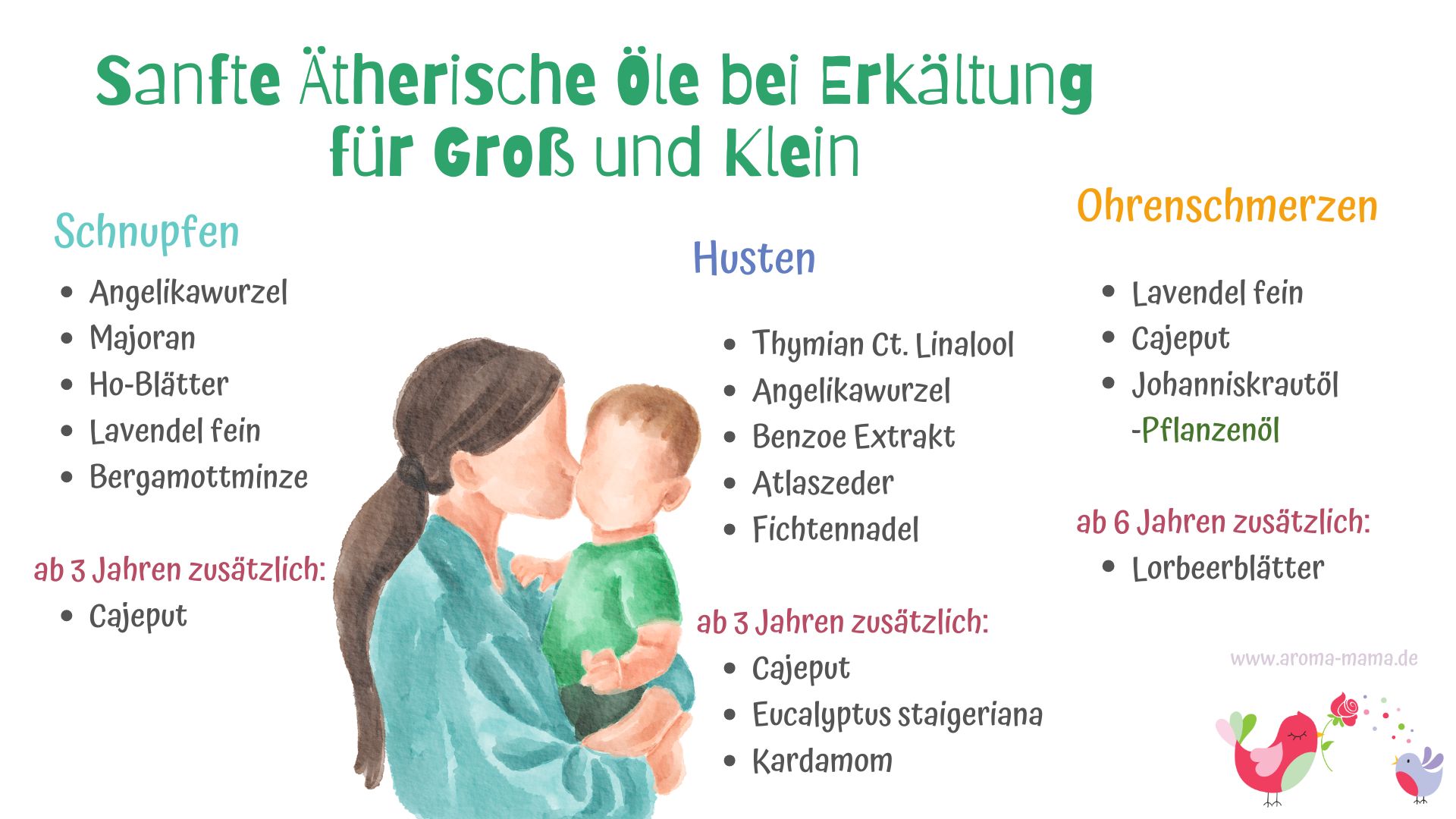 Sanfte Ätherische Öle bei Erkältung für Groß und Klein

Schnupfen

- Angelikawurzel
- Majoran
- Ho-Blätter
- Lavendel fein
- Bergamottminze

ab 3 Jahren zusätzlich:

- Cajeput

Husten

- Thymian Ct. Linalool
- Angelikawurzel
- Benzoe Extrakt
- Atlaszeder
- Fichtennadel

ab 3 Jahren zusätzlich:

- Cajeput
- Eucalyptus staigeriana
- Kardamom

Ohrenschmerzen

- Lavendel fein
- Cajeput
- Johanniskrautöl -Pflanzenöl

ab 6 Jahren zusätzlich:

- Lorbeerblätter

www.aroma-mama.de